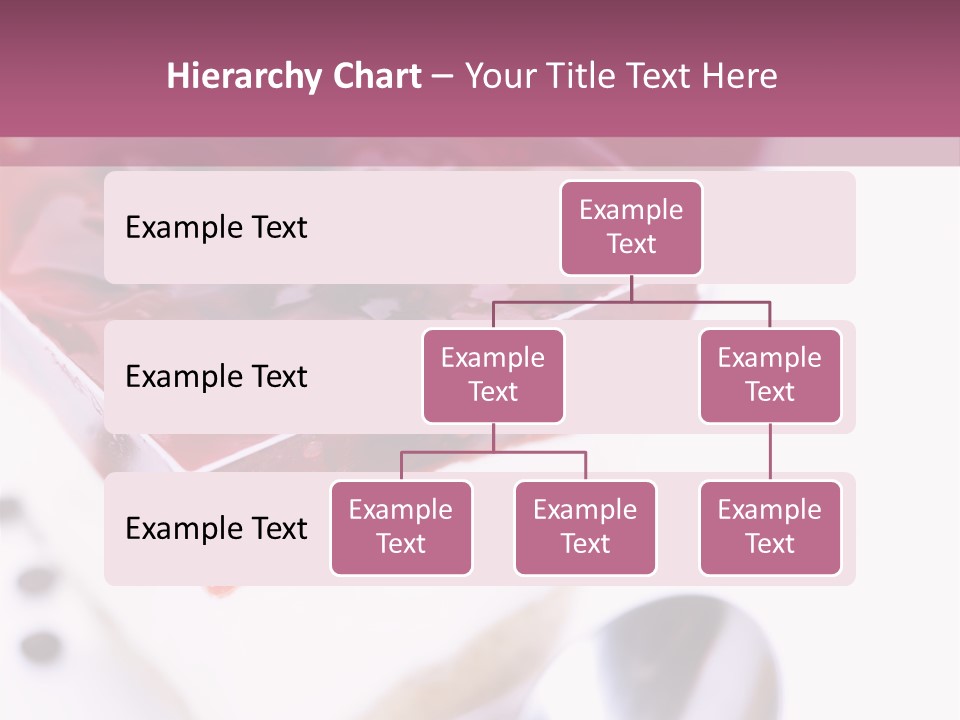 Hierarchy Chart – Your Title Text Here

Example Text

Example Text

Example Text

Example Text

Example Text

Example Text

Example Text

Example Text

Example Text